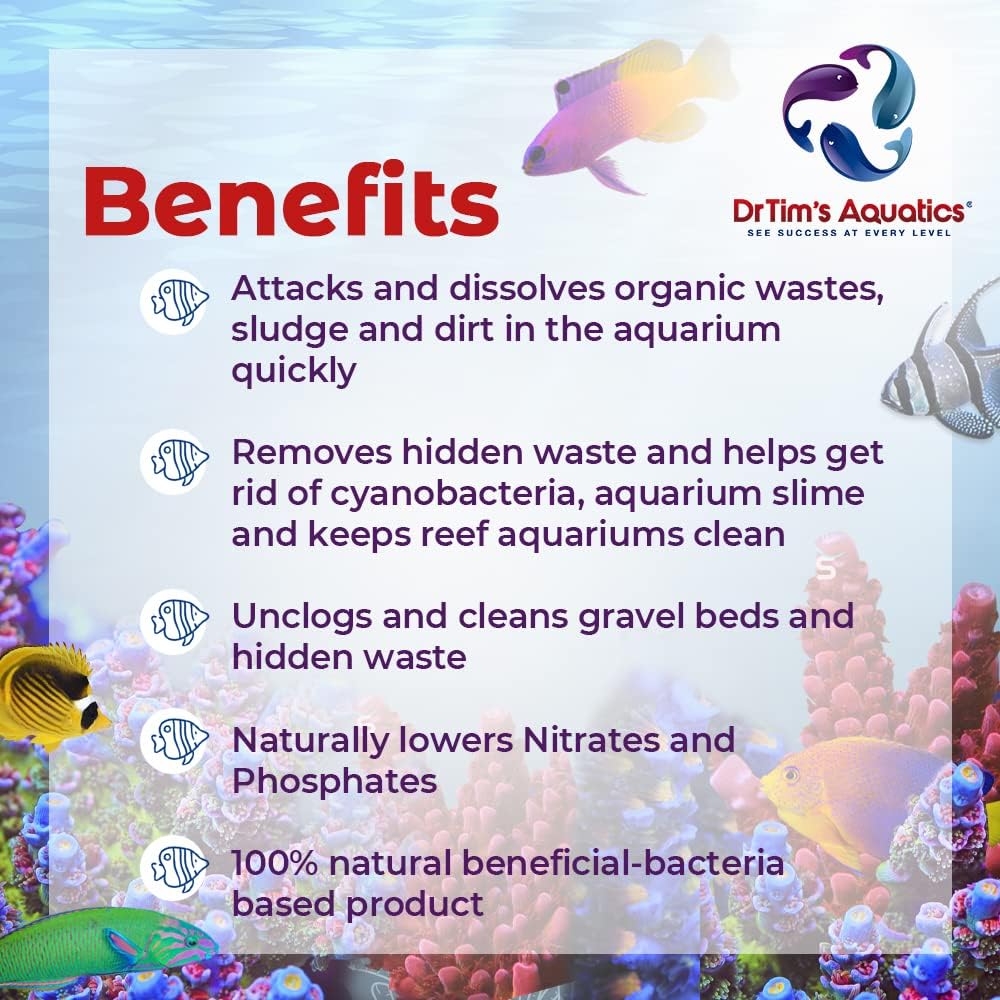 Benefits

DrTim's Aquatics®
SEE SUCCESS AT EVERY LEVEL

Attacks and dissolves organic wastes, sludge and dirt in the aquarium quickly

Removes hidden waste and helps get rid of cyanobacteria, aquarium slime and keeps reef aquariums clean

Unclogs and cleans gravel beds and hidden waste

Naturally lowers Nitrates and Phosphates

100% natural beneficial-bacteria based product